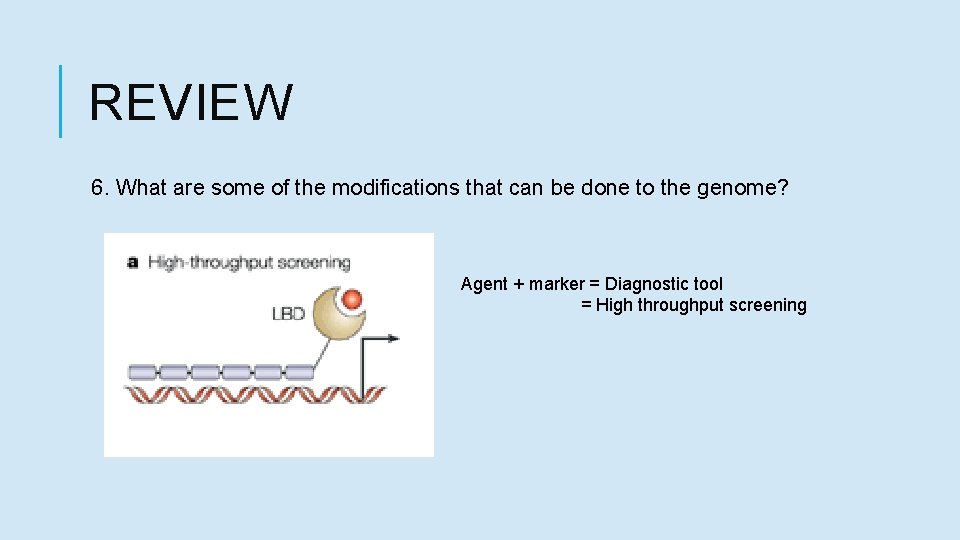 REVIEW

6. What are some of the modifications that can be done to the genome?

a High-throughput screening

LBD

Agent + marker = Diagnostic tool
= High throughput screening